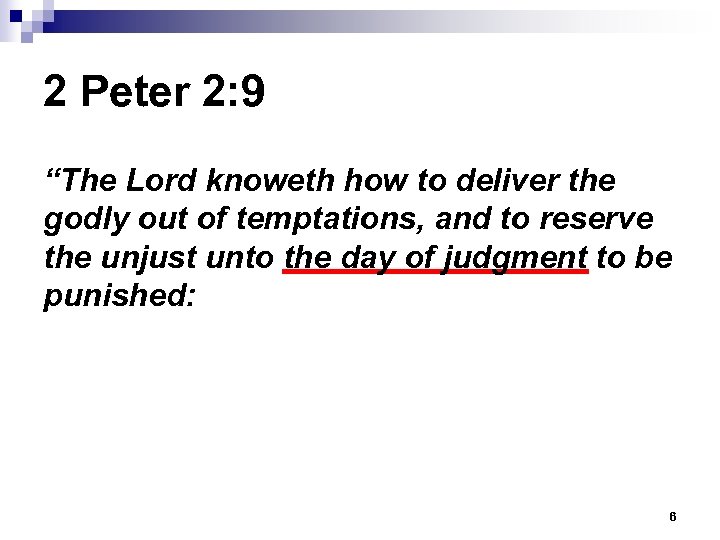 2 Peter 2:9

“The Lord knoweth how to deliver the godly out of temptations, and to reserve the unjust unto the day of judgment to be punished:

6